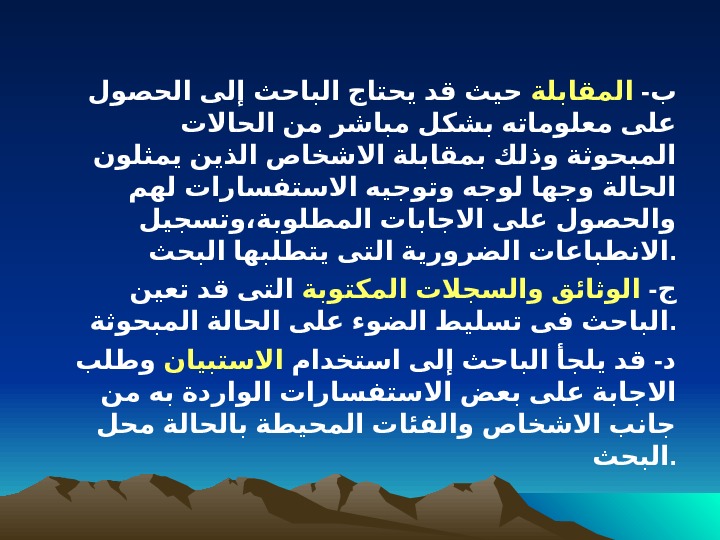 ب- المقابلة حيث قد يحتاج الباحث إلى الحصول على معلوماته بشكل مباشر من الحالات المبحوثة وذلك بمقابلة الاشخاص الذين يمثلون الحالة وجها لوجه وتوجيه الاستفسارات لهم والحصول على الاجابات المطلوبة،وتسجيل الانطباعات الضرورية التى يتطلبها البحث.

ج- الوثائق والسجلات المكتوبة التى قد تعين الباحث فى تسليط الضوء على الحالة المبحوثة.

د- قد يلجأ الباحث إلى استخدام الاستبيان وطلب الاجابة على بعض الاستفسارات الواردة به من جانب الاشخاص والفئات المحيطة بالحالة محل البحث.